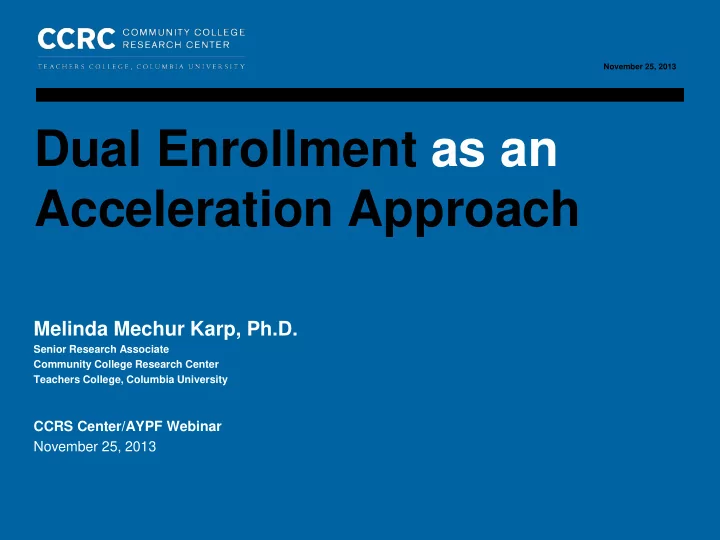 CCRC COMMUNITY COLLEGE RESEARCH CENTER
TEACHERS COLLEGE, COLUMBIA UNIVERSITY

November 25, 2013

Dual Enrollment as an Acceleration Approach

Melinda Mechur Karp, Ph.D.
Senior Research Associate
Community College Research Center
Teachers College, Columbia University

CCRS Center/AYPF Webinar
November 25, 2013